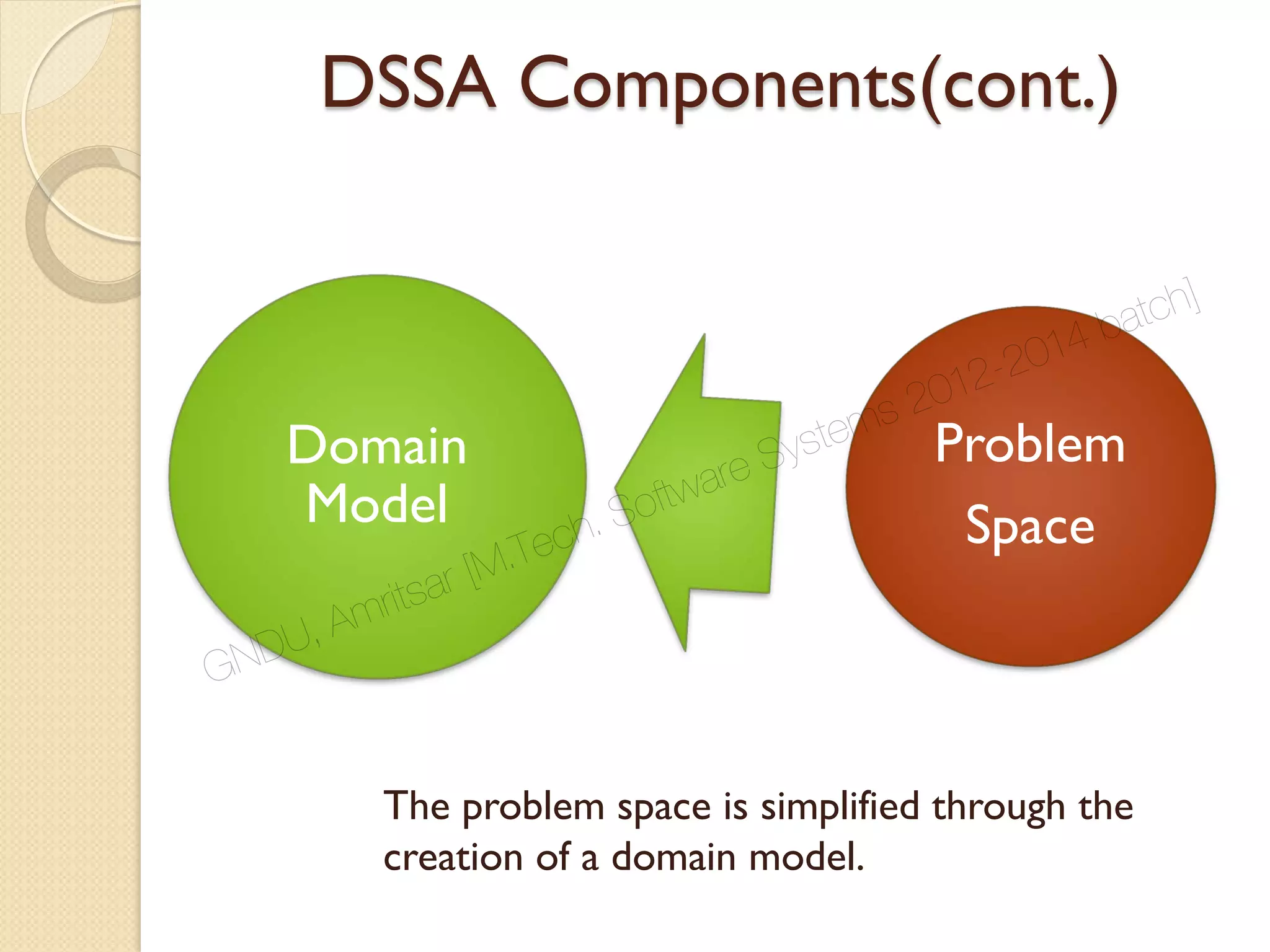 DSSA Components(cont.)

Domain Model

Problem Space

GNDU, Amritsar [M.Tech. Software Systems 2012-2014 batch]

The problem space is simplified through the creation of a domain model.